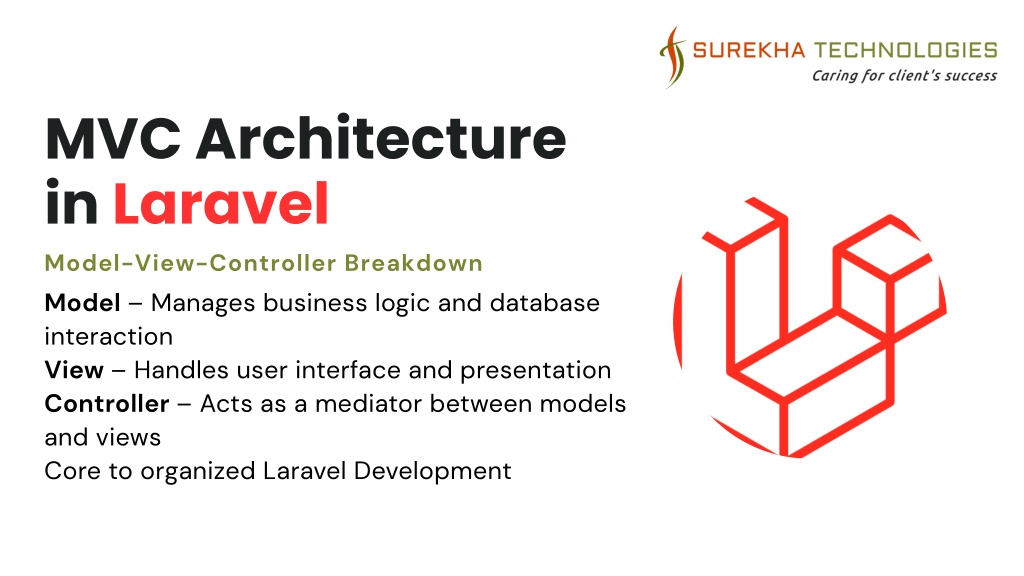 SUREKHA TECHNOLOGIES
Caring for client's success

MVC Architecture in Laravel

Model-View-Controller Breakdown

Model – Manages business logic and database interaction
View – Handles user interface and presentation
Controller – Acts as a mediator between models and views
Core to organized Laravel Development